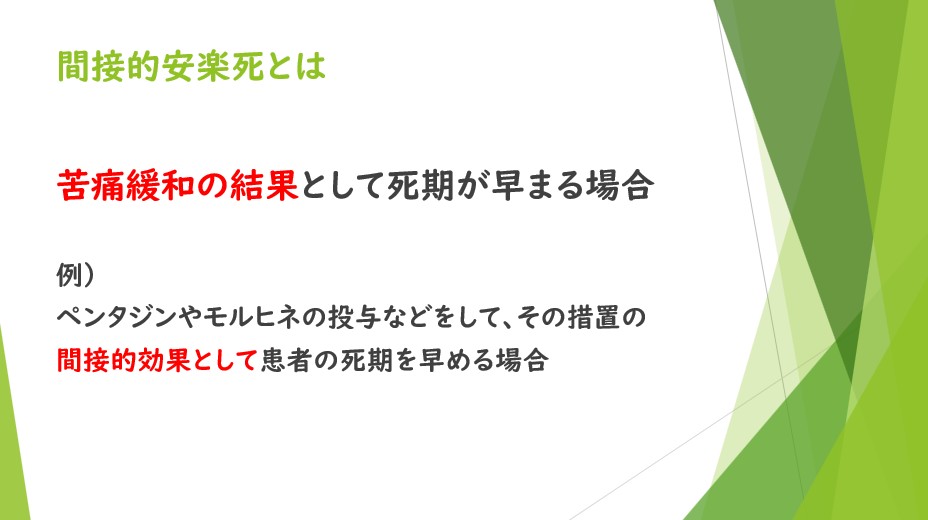 間接的安楽死とは

苦痛緩和の結果として死期が早まる場合

例）
ペンタジンやモルヒネの投与などをして、その措置の間接的効果として患者の死期を早める場合